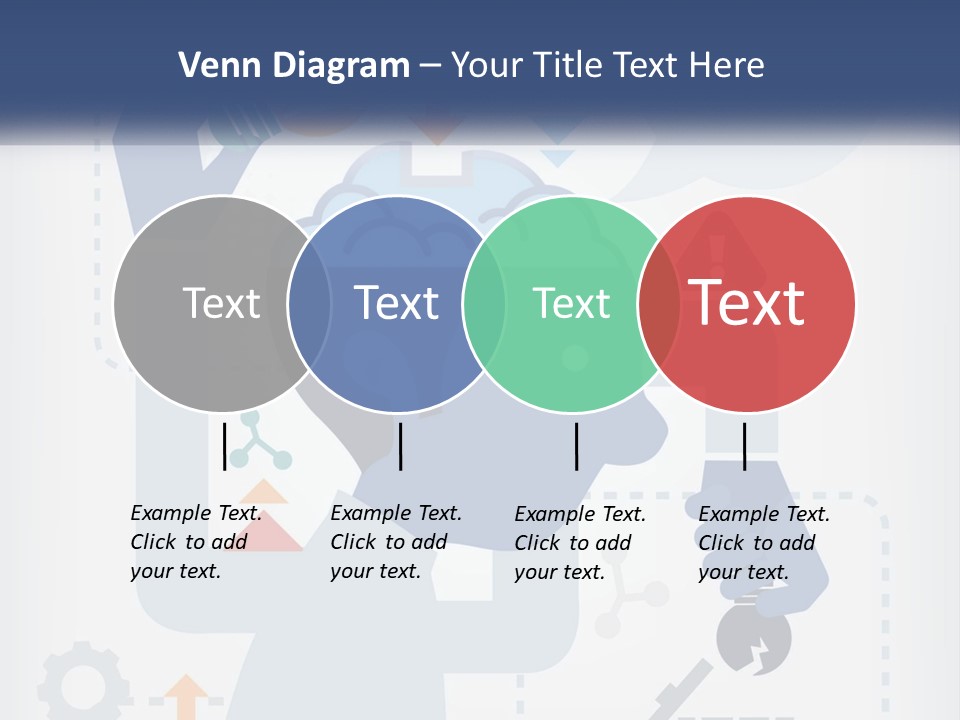 Venn Diagram – Your Title Text Here

Text

Text

Text

Text

Example Text. Click to add your text.

Example Text. Click to add your text.

Example Text. Click to add your text.

Example Text. Click to add your text.